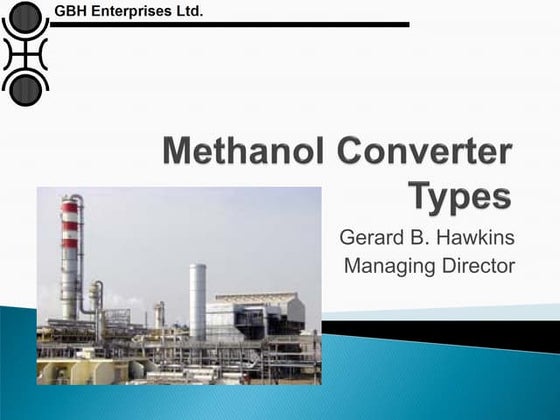 GBH Enterprises Ltd.

Methanol Converter Types

Gerard B. Hawkins
Managing Director